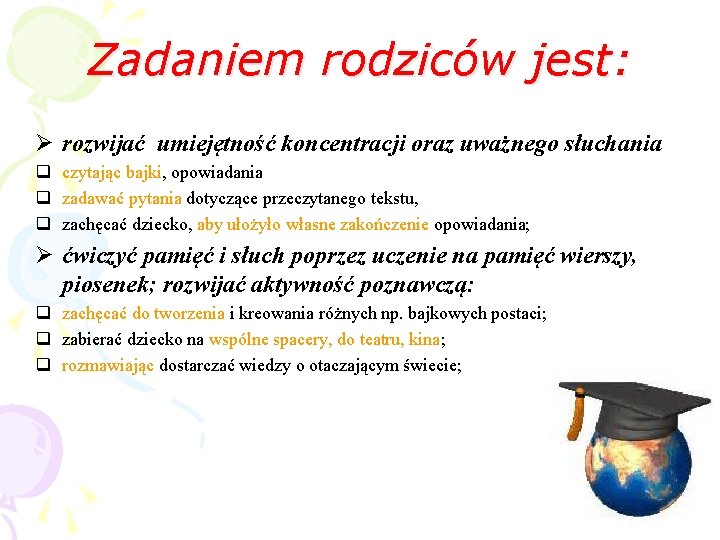 Zadaniem rodziców jest:

➢ rozwijać umiejętność koncentracji oraz uważnego słuchania
❑ czytając bajki, opowiadania
❑ zadawać pytania dotyczące przeczytanego tekstu,
❑ zachęcać dziecko, aby ułożyło własne zakończenie opowiadania;

➢ ćwiczyć pamięć i słuch poprzez uczenie na pamięć wierszy, piosenek; rozwijać aktywność poznawczą:
❑ zachęcać do tworzenia i kreowania różnych np. bajkowych postaci;
❑ zabierać dziecko na wspólne spacery, do teatru, kina;
❑ rozmawiając dostarczać wiedzy o otaczającym świecie;